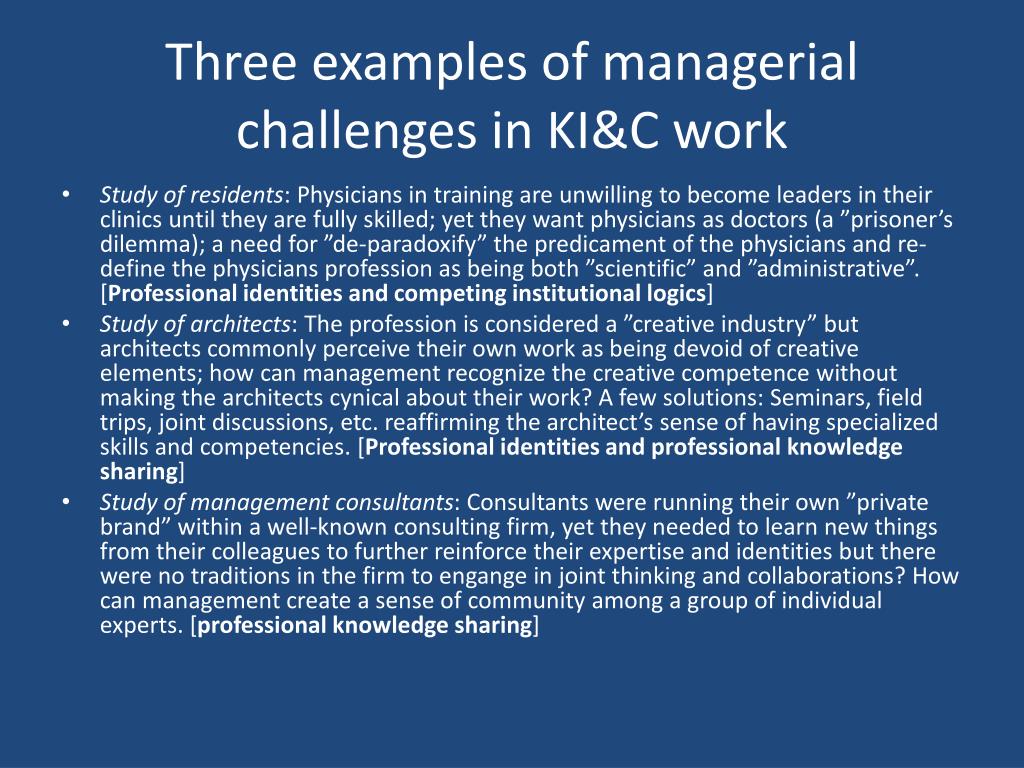 Three examples of managerial challenges in KI&C work

• Study of residents: Physicians in training are unwilling to become leaders in their clinics until they are fully skilled; yet they want physicians as doctors (a ”prisoner’s dilemma); a need for ”de-paradoxify” the predicament of the physicians and re-define the physicians profession as being both ”scientific” and ”administrative”. [Professional identities and competing institutional logics]
• Study of architects: The profession is considered a ”creative industry” but architects commonly perceive their own work as being devoid of creative elements; how can management recognize the creative competence without making the architects cynical about their work? A few solutions: Seminars, field trips, joint discussions, etc. reaffirming the architect’s sense of having specialized skills and competencies. [Professional identities and professional knowledge sharing]
• Study of management consultants: Consultants were running their own ”private brand” within a well-known consulting firm, yet they needed to learn new things from their colleagues to further reinforce their expertise and identities but there were no traditions in the firm to engange in joint thinking and collaborations? How can management create a sense of community among a group of individual experts. [professional knowledge sharing]